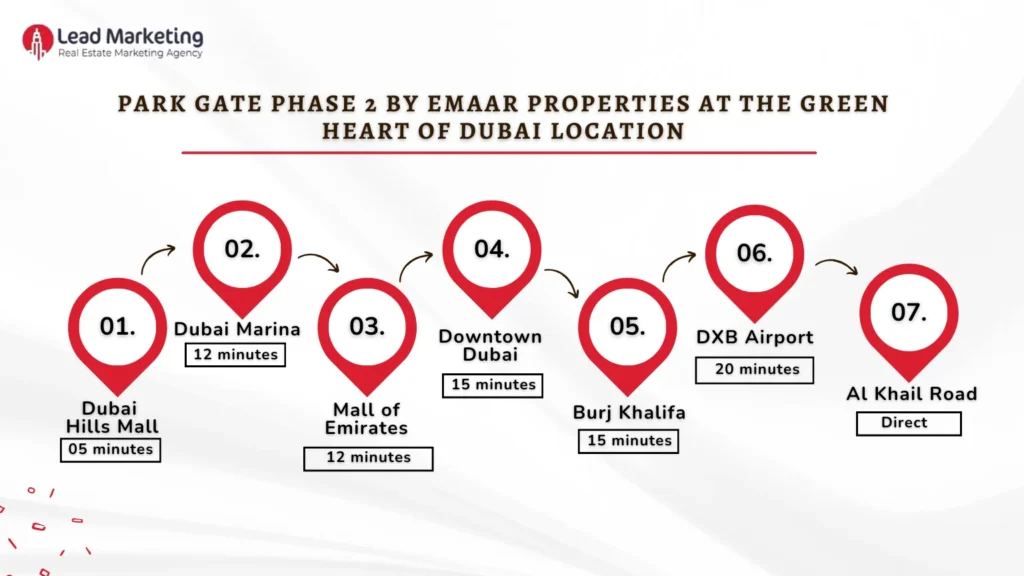 Lead Marketing
Real Estate Marketing Agency

PARK GATE PHASE 2 BY EMAAR PROPERTIES AT THE GREEN HEART OF DUBAI LOCATION

01.
Dubai Hills Mall
05 minutes

02.
Dubai Marina
12 minutes

03.
Mall of Emirates
12 minutes

04.
Downtown Dubai
15 minutes

05.
Burj Khalifa
15 minutes

06.
DXB Airport
20 minutes

07.
Al Khail Road
Direct